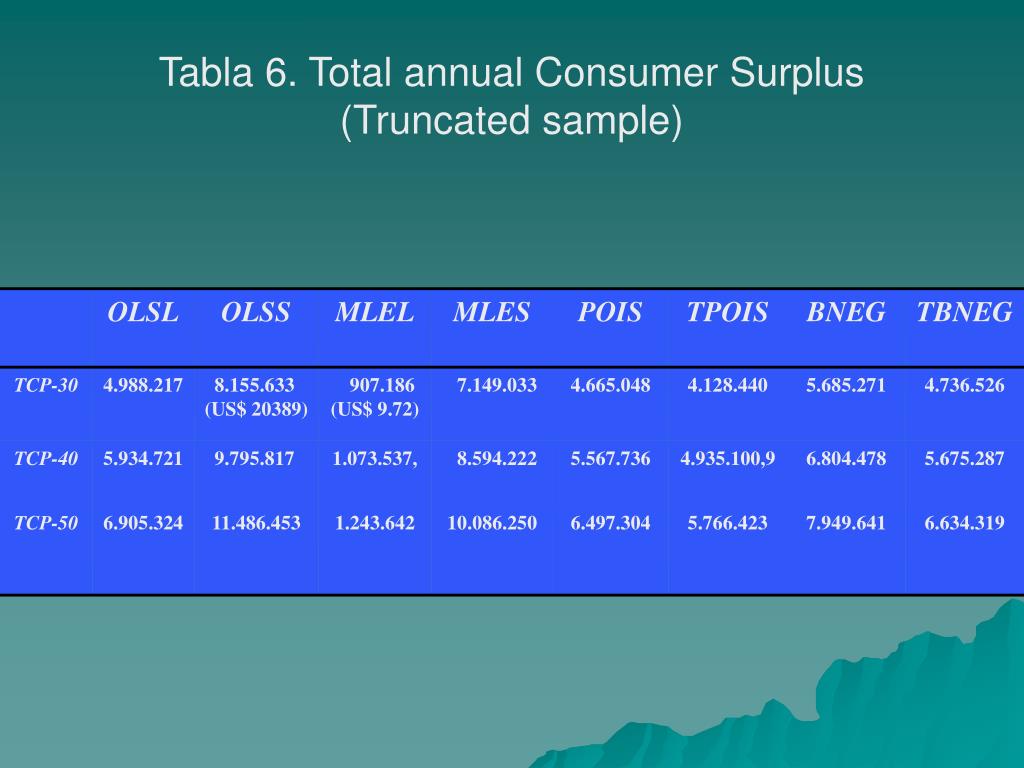 Tabla 6. Total annual Consumer Surplus (Truncated sample)

| | OLSL | OLSS | MLEL | MLES | POIS | TPOIS | BNEG | TBNEG |
|---|---|---|---|---|---|---|---|---|
| TCP-30 | 4.988.217 | 8.155.633 (US$ 20389) | 907.186 (US$ 9.72) | 7.149.033 | 4.665.048 | 4.128.440 | 5.685.271 | 4.736.526 |
| TCP-40 | 5.934.721 | 9.795.817 | 1.073.537, | 8.594.222 | 5.567.736 | 4.935.100,9 | 6.804.478 | 5.675.287 |
| TCP-50 | 6.905.324 | 11.486.453 | 1.243.642 | 10.086.250 | 6.497.304 | 5.766.423 | 7.949.641 | 6.634.319 |